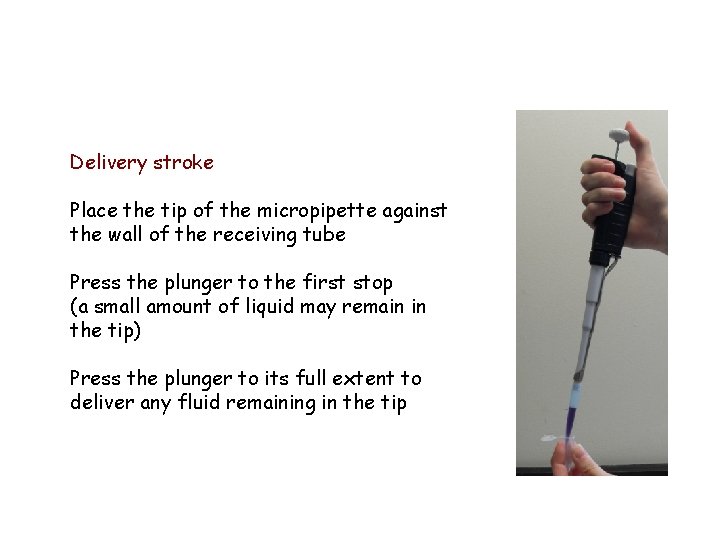 Delivery stroke

Place the tip of the micropipette against the wall of the receiving tube

Press the plunger to the first stop (a small amount of liquid may remain in the tip)

Press the plunger to its full extent to deliver any fluid remaining in the tip